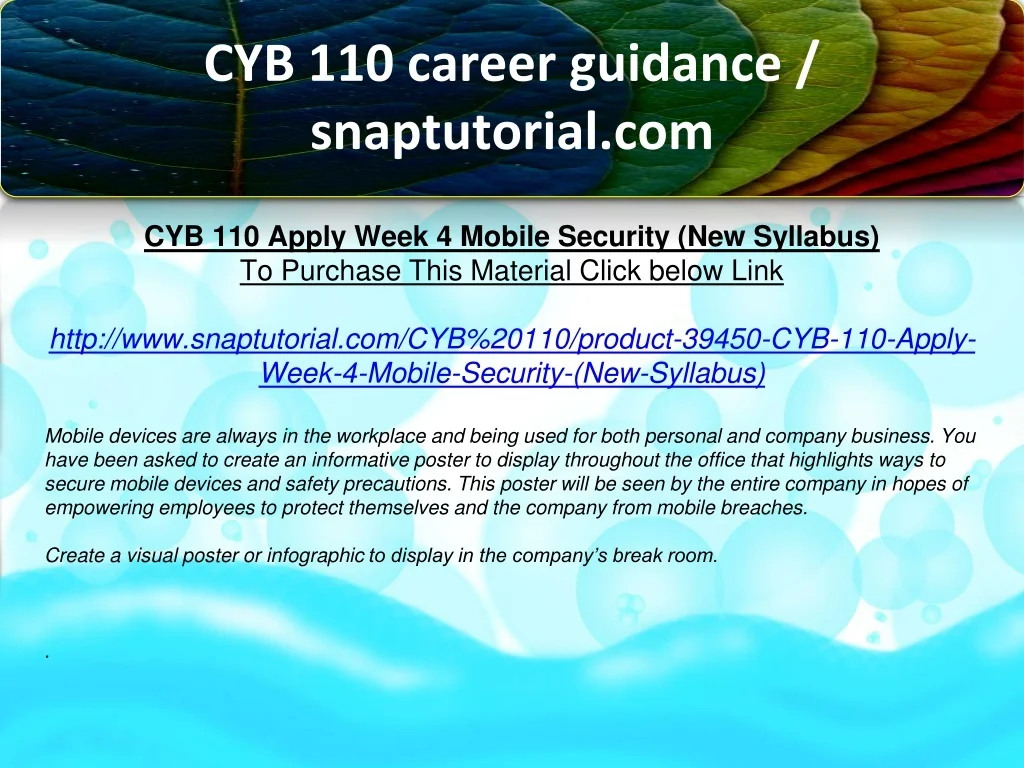 CYB 110 career guidance / snaptutorial.com

CYB 110 Apply Week 4 Mobile Security (New Syllabus)
To Purchase This Material Click below Link

http://www.snaptutorial.com/CYB%20110/product-39450-CYB-110-Apply-Week-4-Mobile-Security-(New-Syllabus)

Mobile devices are always in the workplace and being used for both personal and company business. You have been asked to create an informative poster to display throughout the office that highlights ways to secure mobile devices and safety precautions. This poster will be seen by the entire company in hopes of empowering employees to protect themselves and the company from mobile breaches.

Create a visual poster or infographic to display in the company's break room.

.